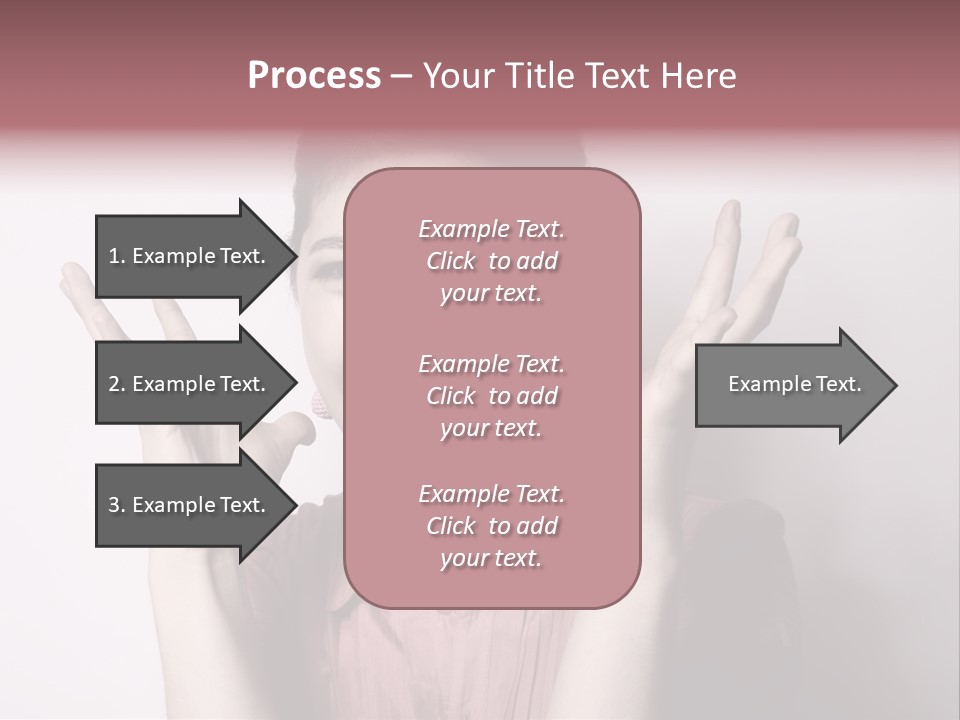 Process – Your Title Text Here

1. Example Text.

2. Example Text.

3. Example Text.

Example Text. Click to add your text.

Example Text. Click to add your text.

Example Text. Click to add your text.

Example Text.